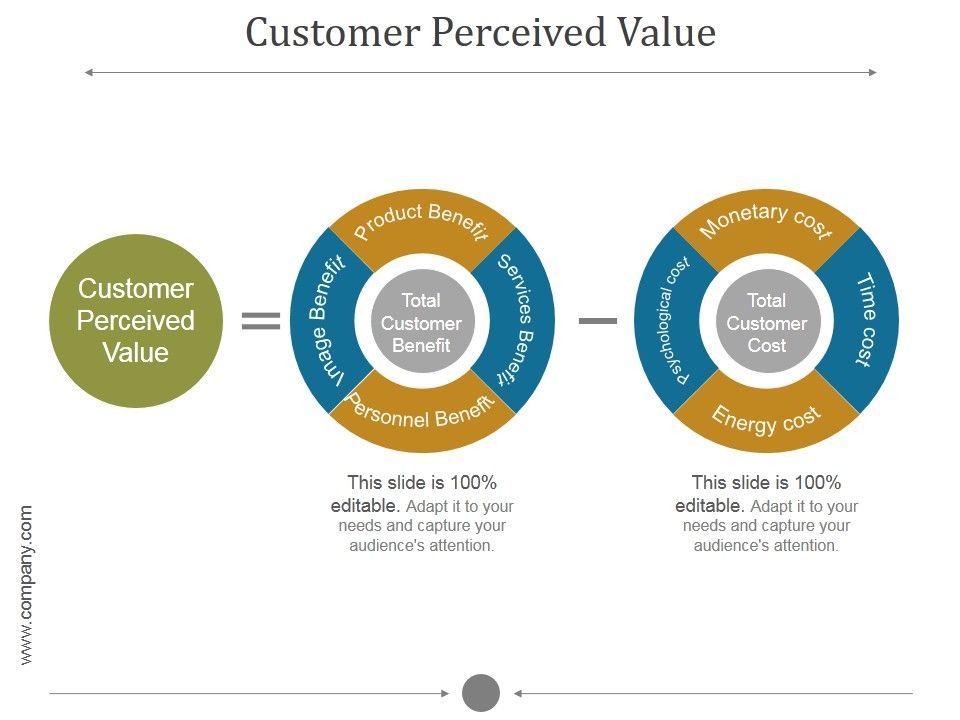 Customer Perceived Value

Customer Perceived Value

=

Product Benefit

Services Benefit

Personnel Benefit

Image Benefit

Total Customer Benefit

−

Monetary cost

Time cost

Energy cost

Psychological cost

Total Customer Cost

This slide is 100% editable. Adapt it to your needs and capture your audience's attention.

This slide is 100% editable. Adapt it to your needs and capture your audience's attention.

www.company.com